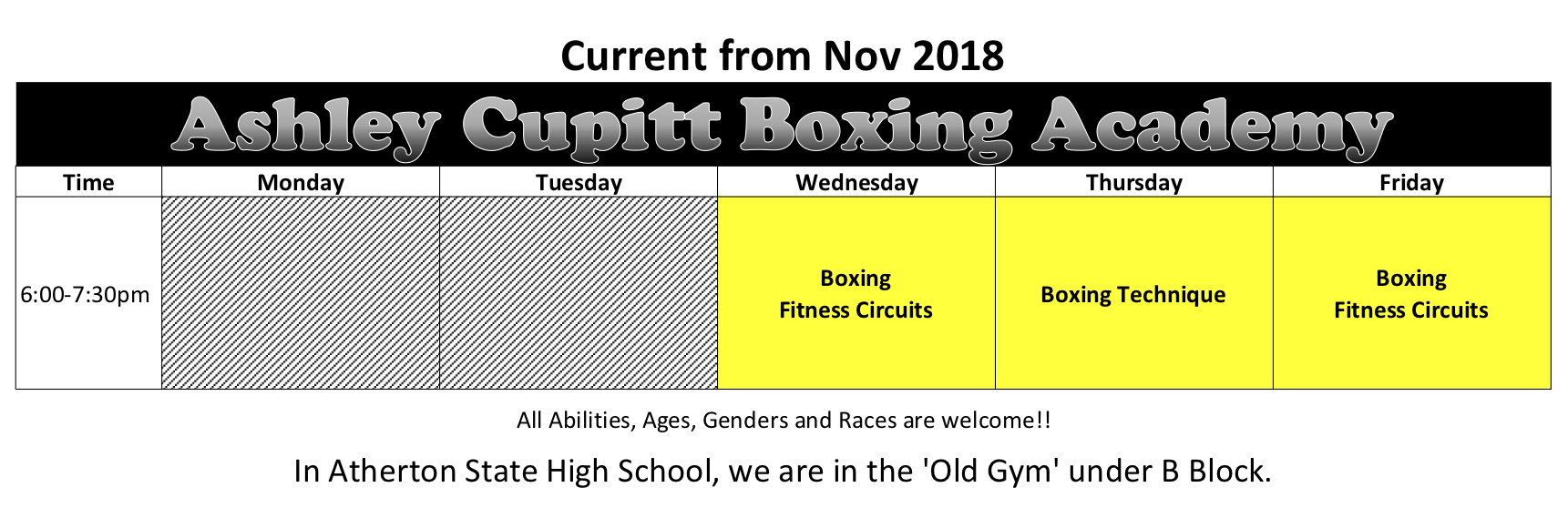 Current from Nov 2018

Ashley Cupitt Boxing Academy

| Time | Monday | Tuesday | Wednesday | Thursday | Friday |
|---|---|---|---|---|---|
| 6:00-7:30pm | | | Boxing Fitness Circuits | Boxing Technique | Boxing Fitness Circuits |

All Abilities, Ages, Genders and Races are welcome!!

In Atherton State High School, we are in the 'Old Gym' under B Block.